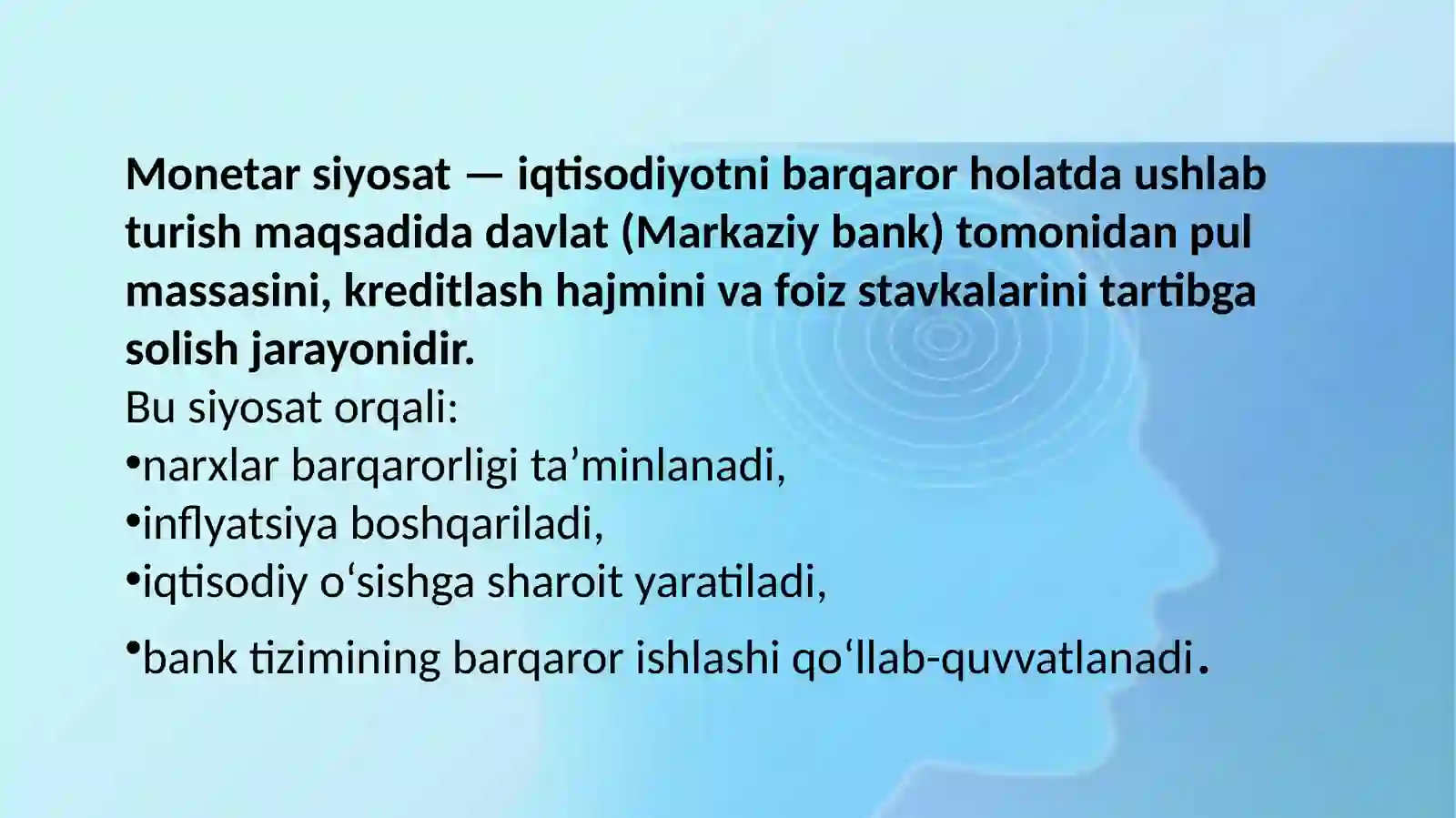 Monetar siyosat — iqtisodiyotni barqaror holatda ushlab turish maqsadida davlat (Markaziy bank) tomonidan pul massasini, kreditlash hajmini va foiz stavkalarini tartibga solish jarayonidir.
Bu siyosat orqali:
•narxlar barqarorligi ta’minlanadi,
•inflyatsiya boshqariladi,
•iqtisodiy o‘sishga sharoit yaratiladi,
•bank tizimining barqaror ishlashi qo‘llab-quvvatlanadi.